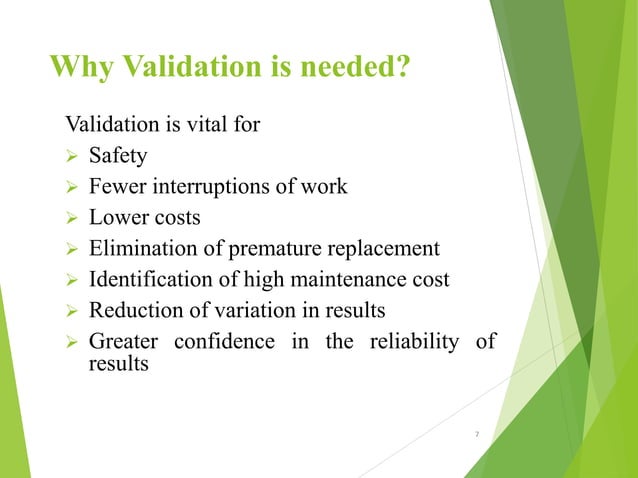 Why Validation is needed?

Validation is vital for

➢ Safety
➢ Fewer interruptions of work
➢ Lower costs
➢ Elimination of premature replacement
➢ Identification of high maintenance cost
➢ Reduction of variation in results
➢ Greater confidence in the reliability of results

7